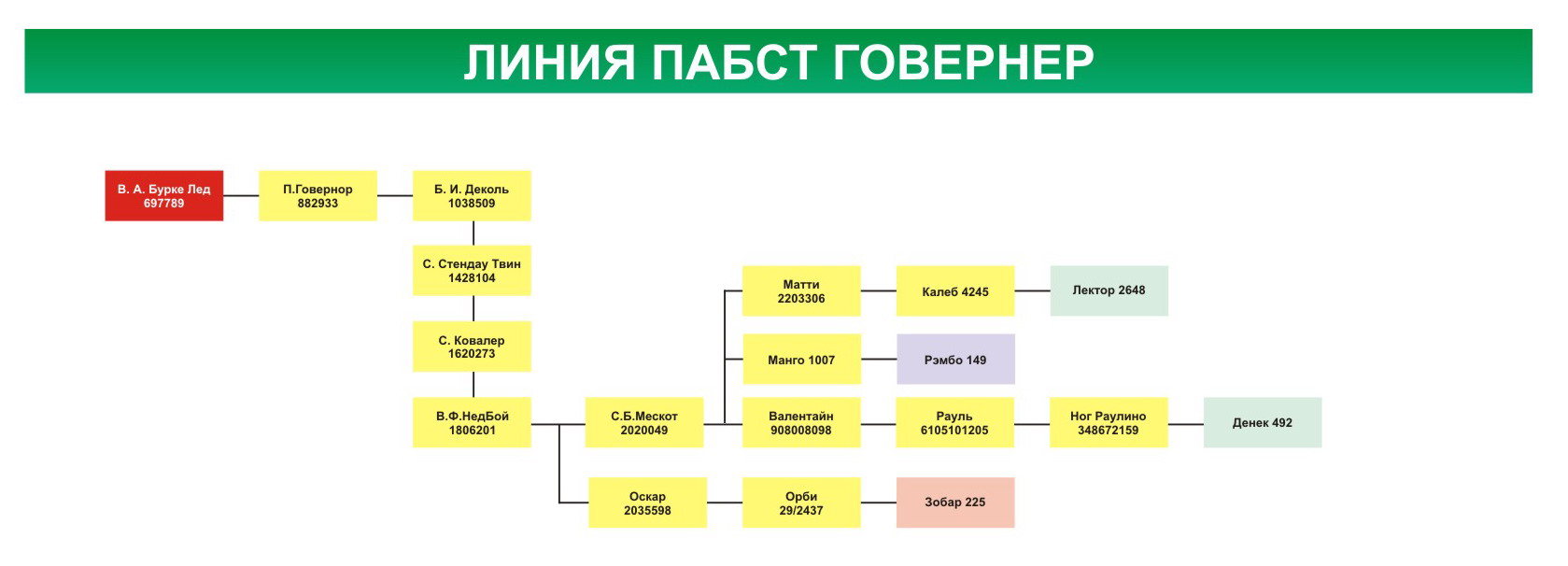 ЛИНИЯ ПАБСТ ГОВЕРНЕР

В. А. Бурке Лед
697789

П.Говернор
882933

Б. И. Деколь
1038509

С. Стендау Твин
1428104

С. Ковалер
1620273

В.Ф.НедБой
1806201

С.Б.Мескот
2020049

Матти
2203306

Калеб 4245

Лектор 2648

Манго 1007

Рэмбо 149

Валентайн
908008098

Рауль
6105101205

Ног Раулино
348672159

Денек 492

Оскар
2035598

Орби
29/2437

Зобар 225